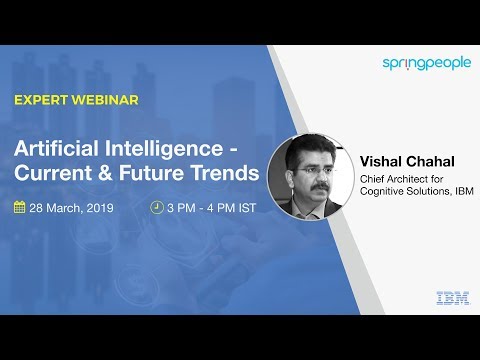 springpeople

EXPERT WEBINAR

Artificial Intelligence - Current & Future Trends

28 March, 2019

3 PM - 4 PM IST

Vishal Chahal

Chief Architect for Cognitive Solutions, IBM

IBM